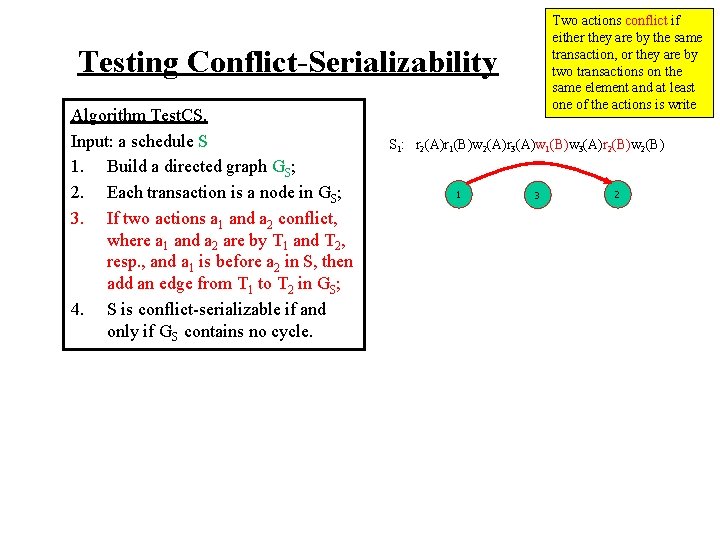 Testing Conflict-Serializability

Two actions conflict if either they are by the same transaction, or they are by two transactions on the same element and at least one of the actions is write

Algorithm TestCS.
Input: a schedule S
1. Build a directed graph $G_S$;
2. Each transaction is a node in $G_S$;
3. If two actions $a_1$ and $a_2$ conflict, where $a_1$ and $a_2$ are by $T_1$ and $T_2$, resp., and $a_1$ is before $a_2$ in S, then add an edge from $T_1$ to $T_2$ in $G_S$;
4. S is conflict-serializable if and only if $G_S$ contains no cycle.

$S_1$: $r_2(A)r_1(B)w_2(A)r_3(A)w_1(B)w_3(A)r_2(B)w_2(B)$

1

3

2